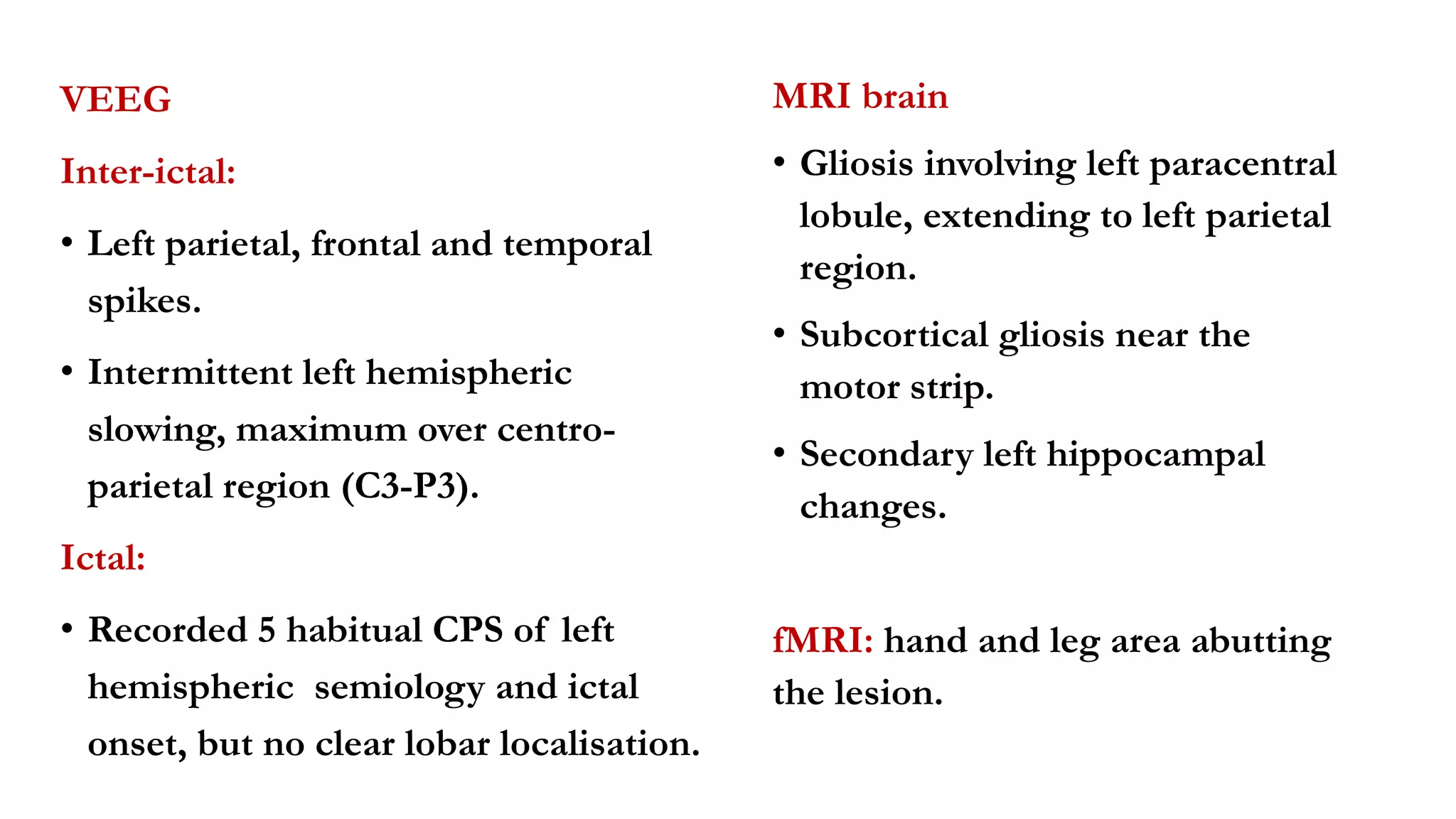 VEEG

Inter-ictal:

• Left parietal, frontal and temporal spikes.

• Intermittent left hemispheric slowing, maximum over centro-parietal region (C3-P3).

Ictal:

• Recorded 5 habitual CPS of left hemispheric semiology and ictal onset, but no clear lobar localisation.

MRI brain

• Gliosis involving left paracentral lobule, extending to left parietal region.

• Subcortical gliosis near the motor strip.

• Secondary left hippocampal changes.

fMRI: hand and leg area abutting the lesion.